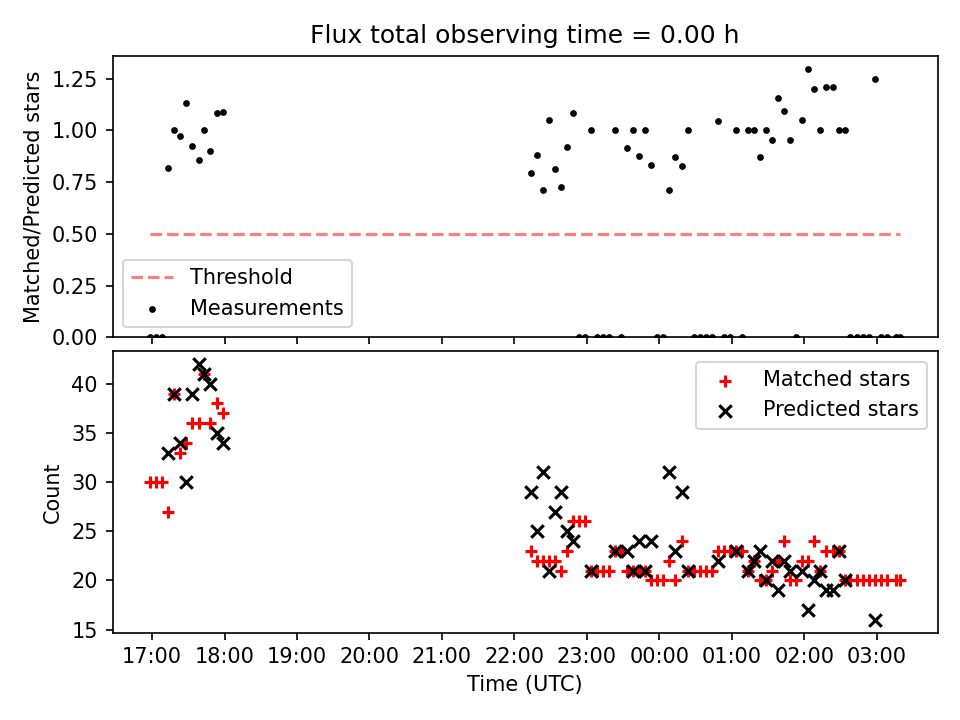 Flux total observing time = 0.00 h

Matched/Predicted stars

1.25
1.00
0.75
0.50
0.25
0.00

Threshold
Measurements

Count

40
35
30
25
20
15

Matched stars
Predicted stars

17:00 18:00 19:00 20:00 21:00 22:00 23:00 00:00 01:00 02:00 03:00

Time (UTC)